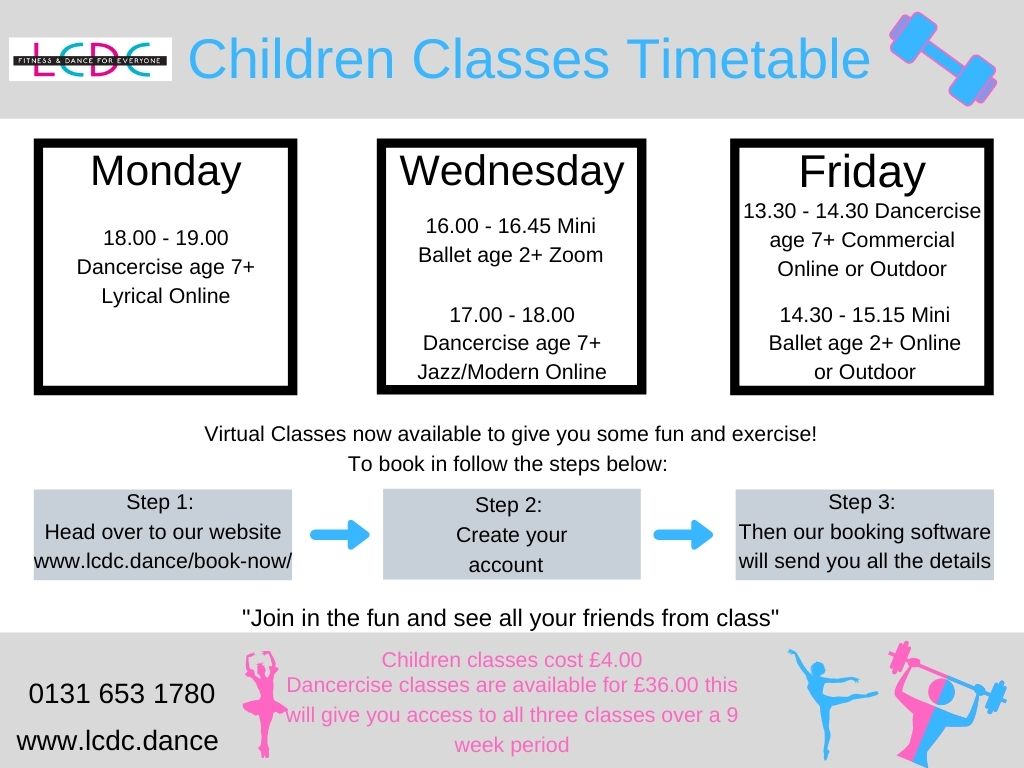 LCDC
FITNESS & DANCE FOR EVERYONE

Children Classes Timetable

Monday

18.00 - 19.00 Dancercise age 7+ Lyrical Online

Wednesday

16.00 - 16.45 Mini Ballet age 2+ Zoom

17.00 - 18.00 Dancercise age 7+ Jazz/Modern Online

Friday

13.30 - 14.30 Dancercise age 7+ Commercial Online or Outdoor

14.30 - 15.15 Mini Ballet age 2+ Online or Outdoor

Virtual Classes now available to give you some fun and exercise!
To book in follow the steps below:

Step 1:
Head over to our website www.lcdc.dance/book-now/

Step 2:
Create your account

Step 3:
Then our booking software will send you all the details

"Join in the fun and see all your friends from class"

0131 653 1780

www.lcdc.dance

Children classes cost £4.00
Dancercise classes are available for £36.00 this will give you access to all three classes over a 9 week period